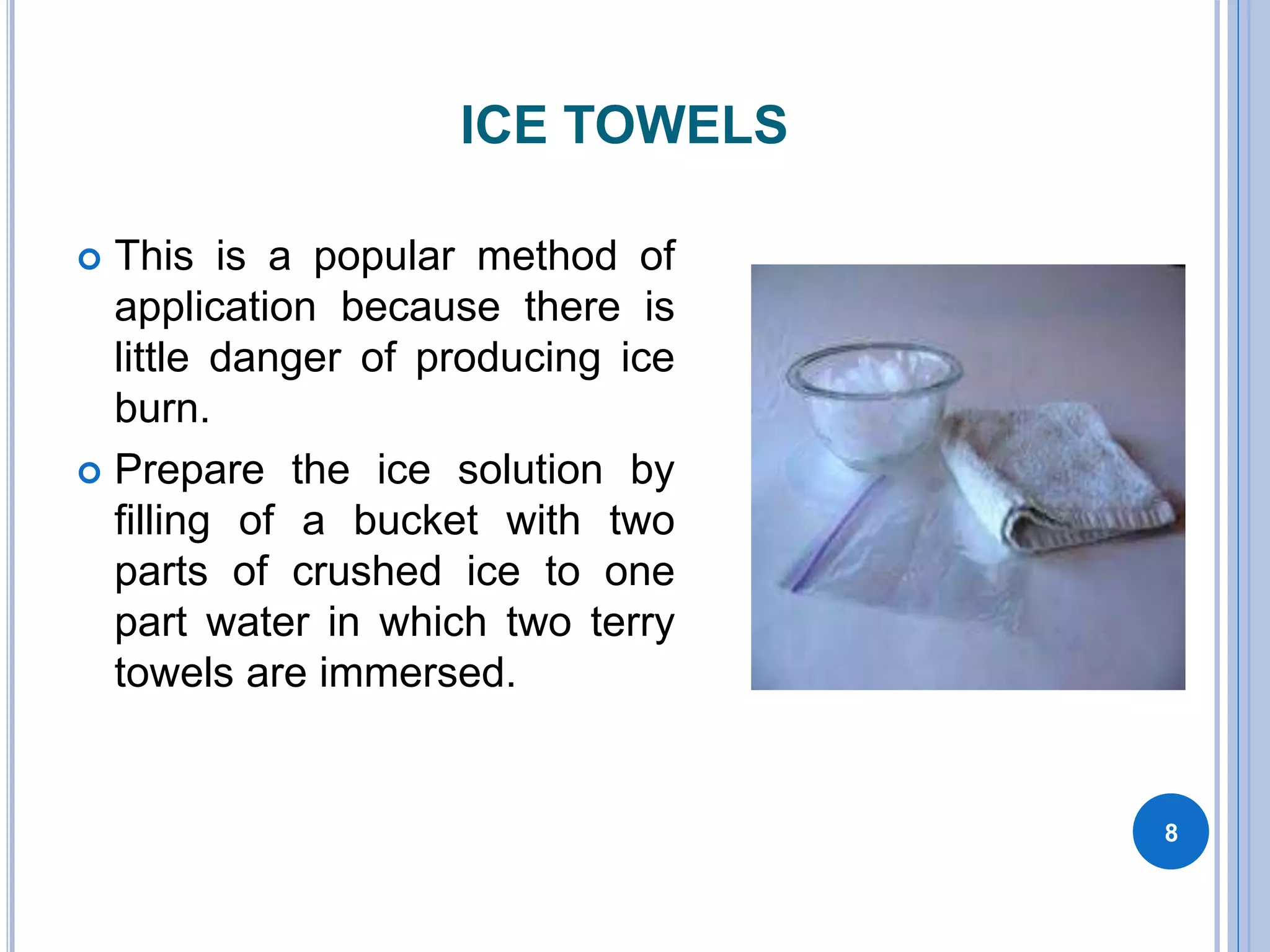 ICE TOWELS

This is a popular method of application because there is little danger of producing ice burn.

Prepare the ice solution by filling of a bucket with two parts of crushed ice to one part water in which two terry towels are immersed.

8